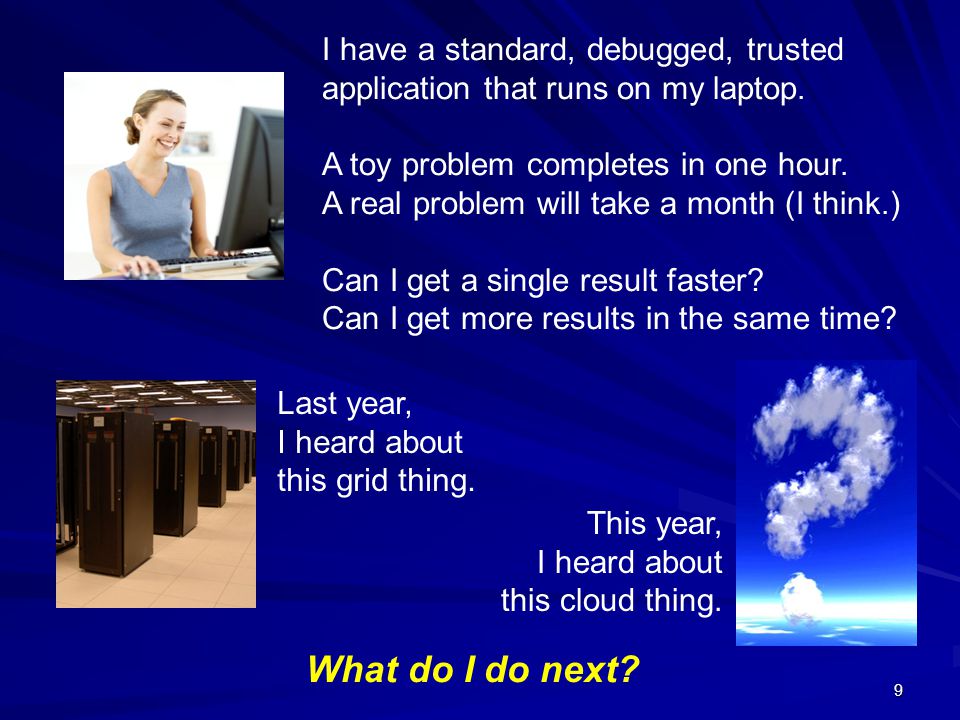 I have a standard, debugged, trusted application that runs on my laptop.

A toy problem completes in one hour.
A real problem will take a month (I think.)

Can I get a single result faster?
Can I get more results in the same time?

Last year,
I heard about
this grid thing.

This year,
I heard about
this cloud thing.

What do I do next?

9